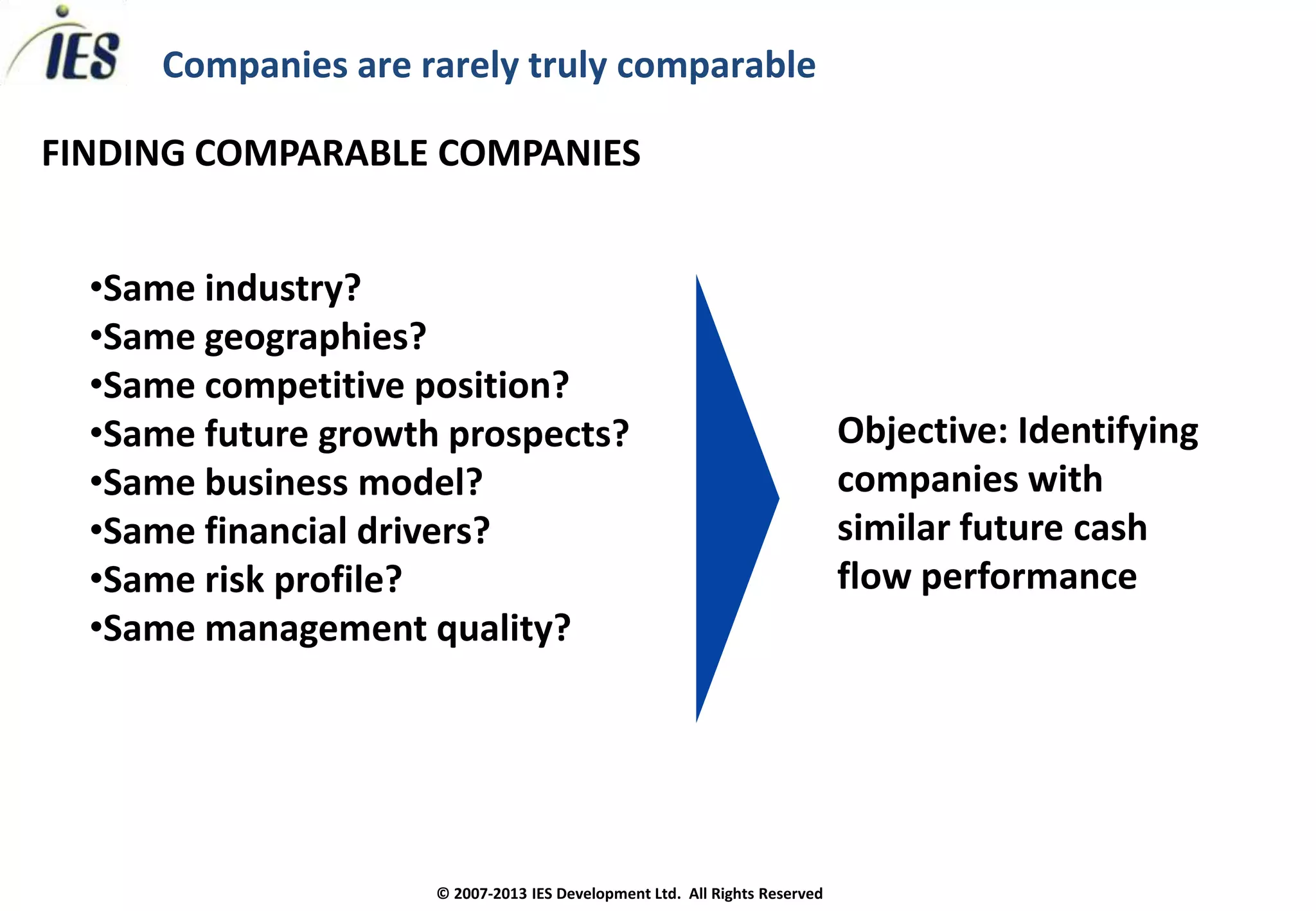 IES

Companies are rarely truly comparable

FINDING COMPARABLE COMPANIES

•Same industry?
•Same geographies?
•Same competitive position?
•Same future growth prospects?
•Same business model?
•Same financial drivers?
•Same risk profile?
•Same management quality?

Objective: Identifying companies with similar future cash flow performance

© 2007-2013 IES Development Ltd. All Rights Reserved